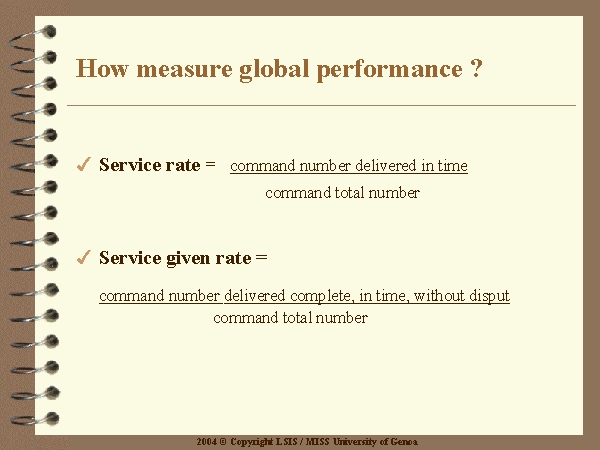 How measure global performance ?

✓ Service rate = $\frac{\text{command number delivered in time}}{\text{command total number}}$

✓ Service given rate =

$\frac{\text{command number delivered complete, in time, without disput}}{\text{command total number}}$

2004 © Copyright LSIS / MISS University of Genoa